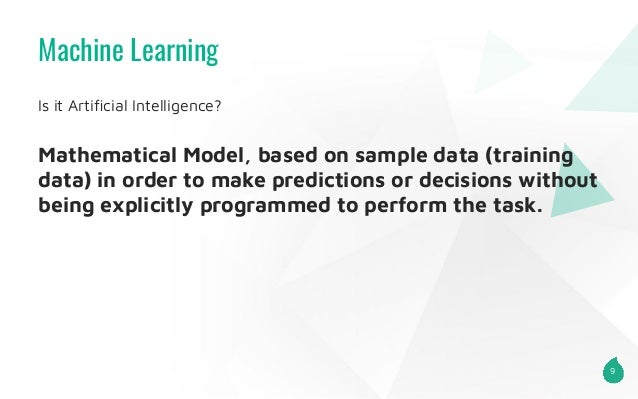 Machine Learning

Is it Artificial Intelligence?

Mathematical Model, based on sample data (training data) in order to make predictions or decisions without being explicitly programmed to perform the task.

9